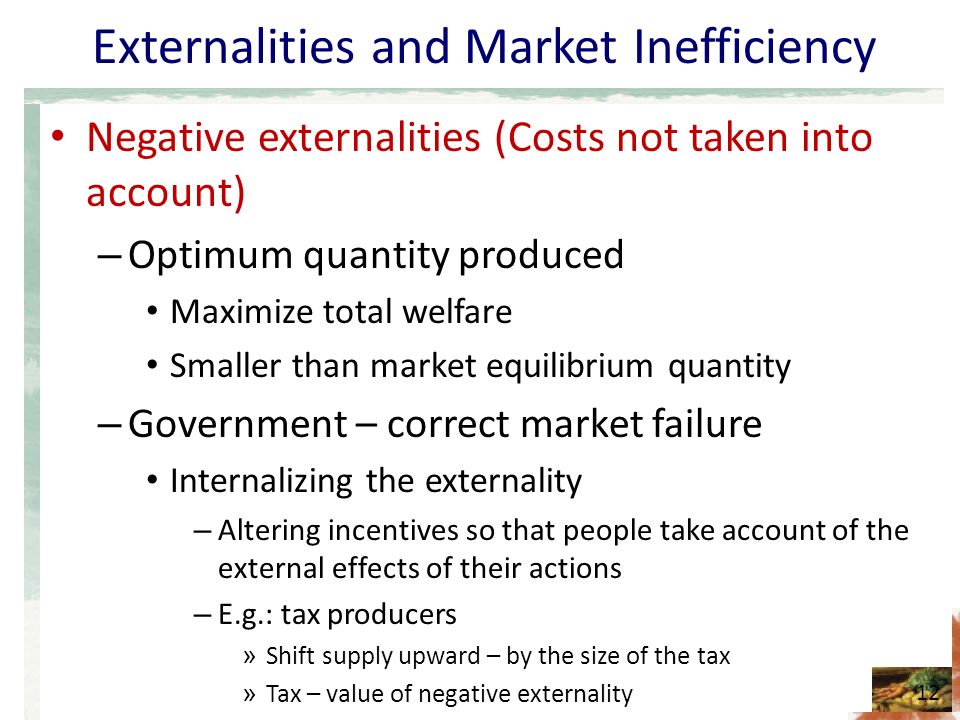 Externalities and Market Inefficiency

• Negative externalities (Costs not taken into account)

– Optimum quantity produced

• Maximize total welfare

• Smaller than market equilibrium quantity

– Government – correct market failure

• Internalizing the externality

– Altering incentives so that people take account of the external effects of their actions

– E.g.: tax producers

» Shift supply upward – by the size of the tax

» Tax – value of negative externality

12